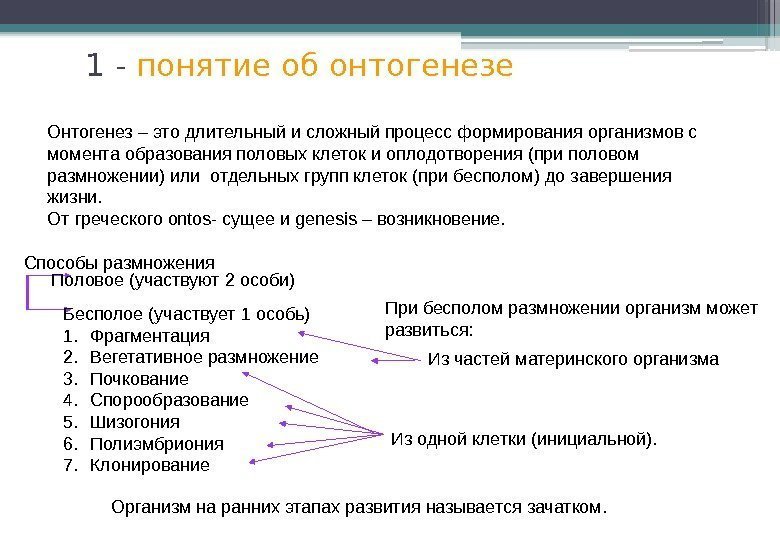 1 - понятие об онтогенезе

Онтогенез – это длительный и сложный процесс формирования организмов с момента образования половых клеток и оплодотворения (при половом размножении) или отдельных групп клеток (при бесполом) до завершения жизни.
От греческого ontos- сущее и genesis – возникновение.

Способы размножения
Половое (участвуют 2 особи)
Бесполое (участвует 1 особь)
1. Фрагментация
2. Вегетативное размножение
3. Почкование
4. Спорообразование
5. Шизогония
6. Полиэмбриония
7. Клонирование

При бесполом размножении организм может развиться:
Из частей материнского организма
Из одной клетки (инициальной).

Организм на ранних этапах развития называется зачатком.